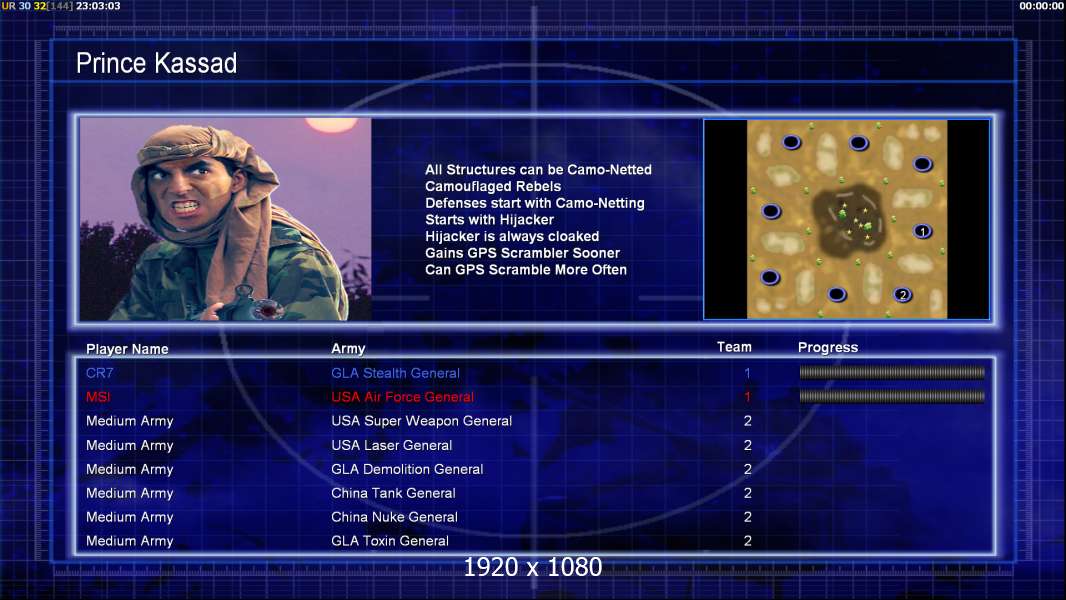 UR 30 32[144] 23:03:03

00:00:00

Prince Kassad

All Structures can be Camo-Netted
Camouflaged Rebels
Defenses start with Camo-Netting
Starts with Hijacker
Hijacker is always cloaked
Gains GPS Scrambler Sooner
Can GPS Scramble More Often

1

2

| Player Name | Army | Team | Progress |
|---|---|---|---|
| CR7 | GLA Stealth General | 1 | |
| MSI | USA Air Force General | 1 | |
| Medium Army | USA Super Weapon General | 2 | |
| Medium Army | USA Laser General | 2 | |
| Medium Army | GLA Demolition General | 2 | |
| Medium Army | China Tank General | 2 | |
| Medium Army | China Nuke General | 2 | |
| Medium Army | GLA Toxin General | 2 | |

1920 x 1080